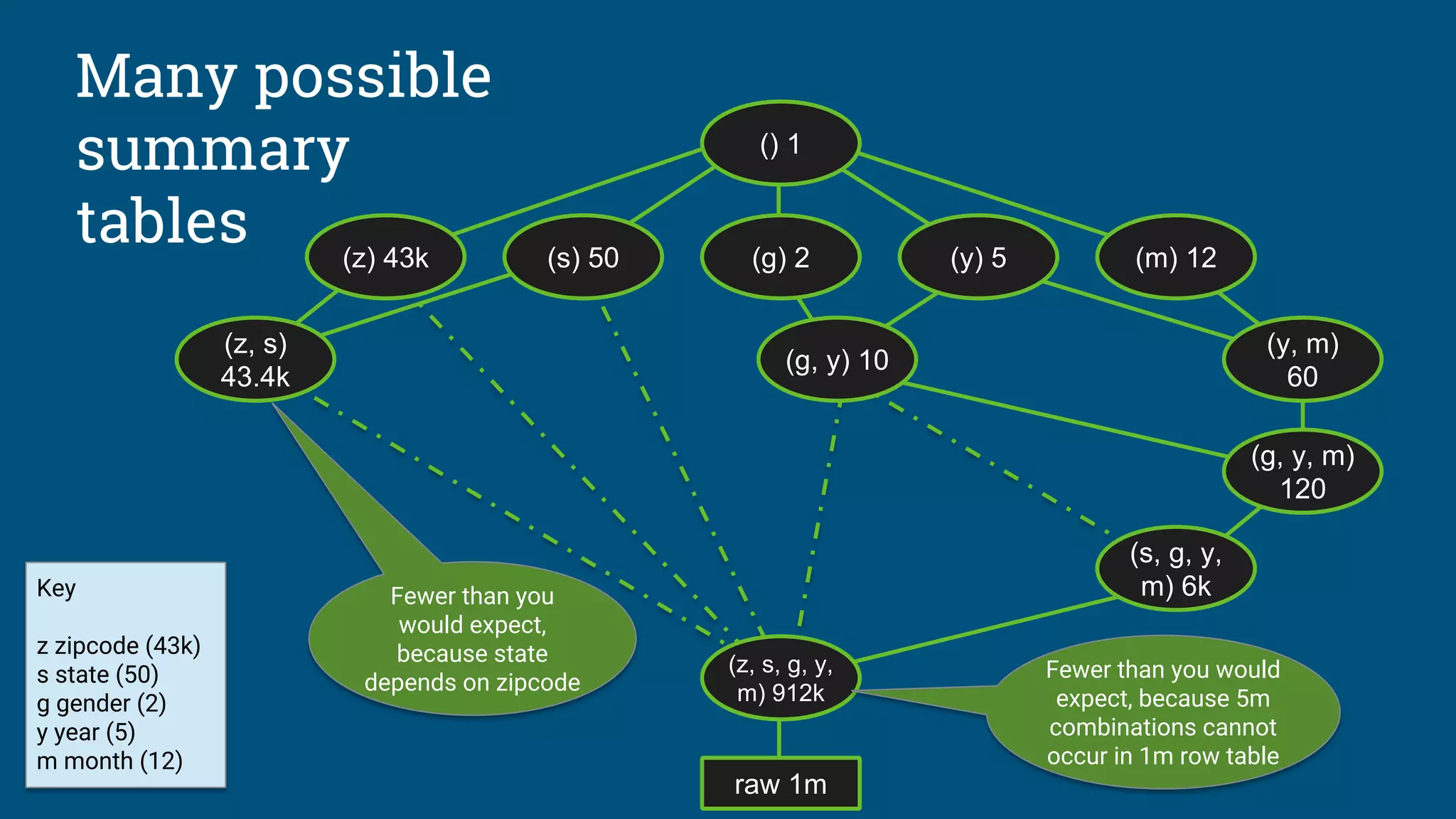 Many possible summary tables

() 1

(z) 43k

(s) 50

(g) 2

(y) 5

(m) 12

(z, s) 43.4k

(g, y) 10

(y, m) 60

(g, y, m) 120

(s, g, y, m) 6k

(z, s, g, y, m) 912k

raw 1m

Fewer than you would expect, because state depends on zipcode

Fewer than you would expect, because 5m combinations cannot occur in 1m row table

Key

z zipcode (43k)
s state (50)
g gender (2)
y year (5)
m month (12)